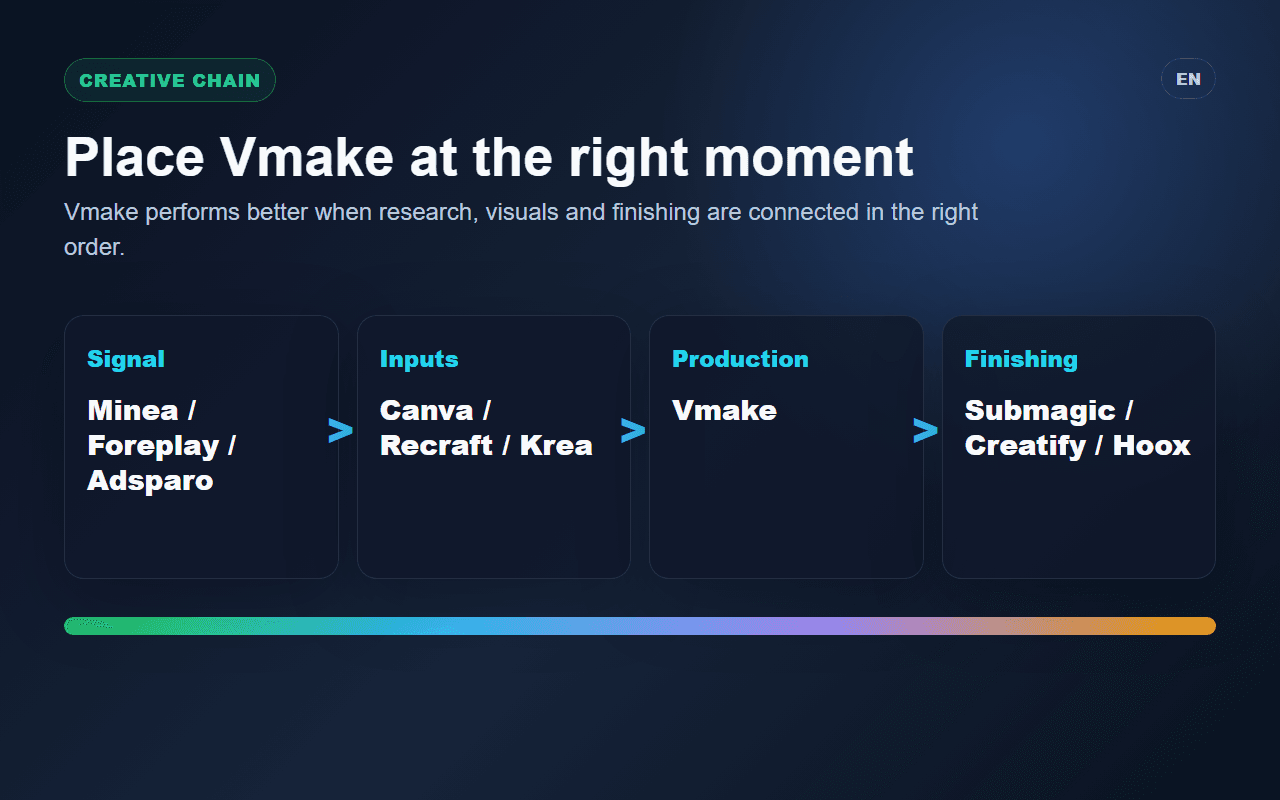 CREATIVE CHAIN

EN

Place Vmake at the right moment

Vmake performs better when research, visuals and finishing are connected in the right order.

Signal

Minea / Foreplay / Adsparo

>

Inputs

Canva / Recraft / Krea

>

Production

Vmake

>

Finishing

Submagic / Creatify / Hoox